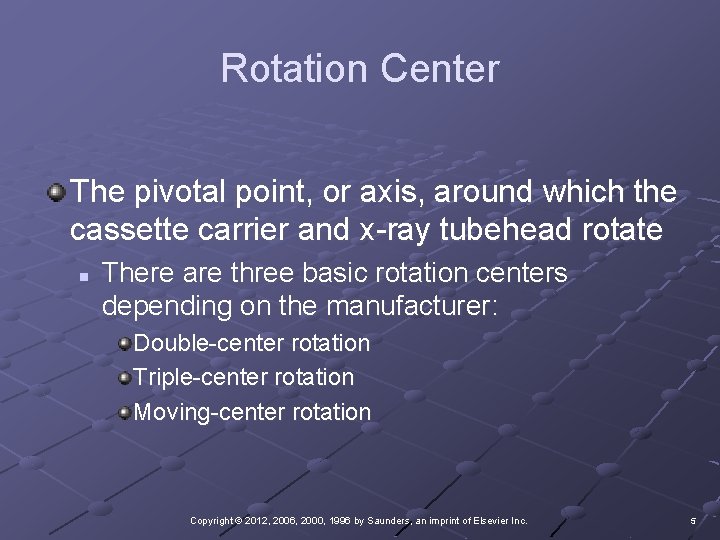 Rotation Center

The pivotal point, or axis, around which the cassette carrier and x-ray tubehead rotate

There are three basic rotation centers depending on the manufacturer:

Double-center rotation

Triple-center rotation

Moving-center rotation

Copyright © 2012, 2006, 2000, 1996 by Saunders, an imprint of Elsevier Inc.

5